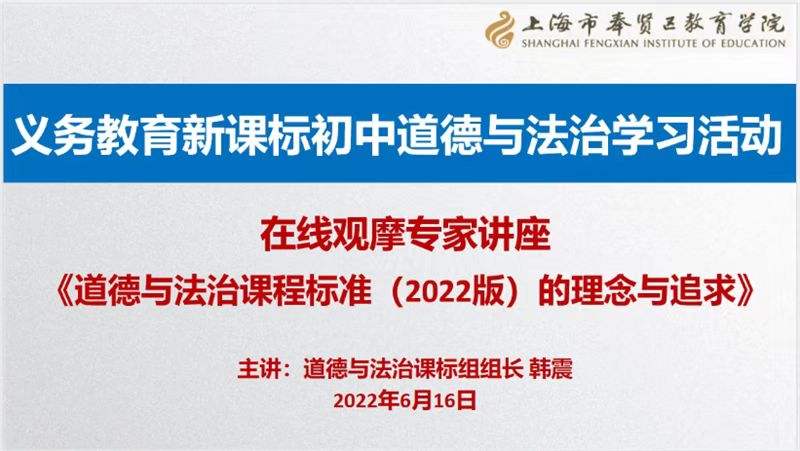 上海市奉贤区教育学院
SHANGHAI FENGXIAN INSTITUTE OF EDUCATION

义务教育新课标初中道德与法治学习活动

在线观摩专家讲座
《道德与法治课程标准（2022版）的理念与追求》

主讲：道德与法治课标组组长 韩震
2022年6月16日